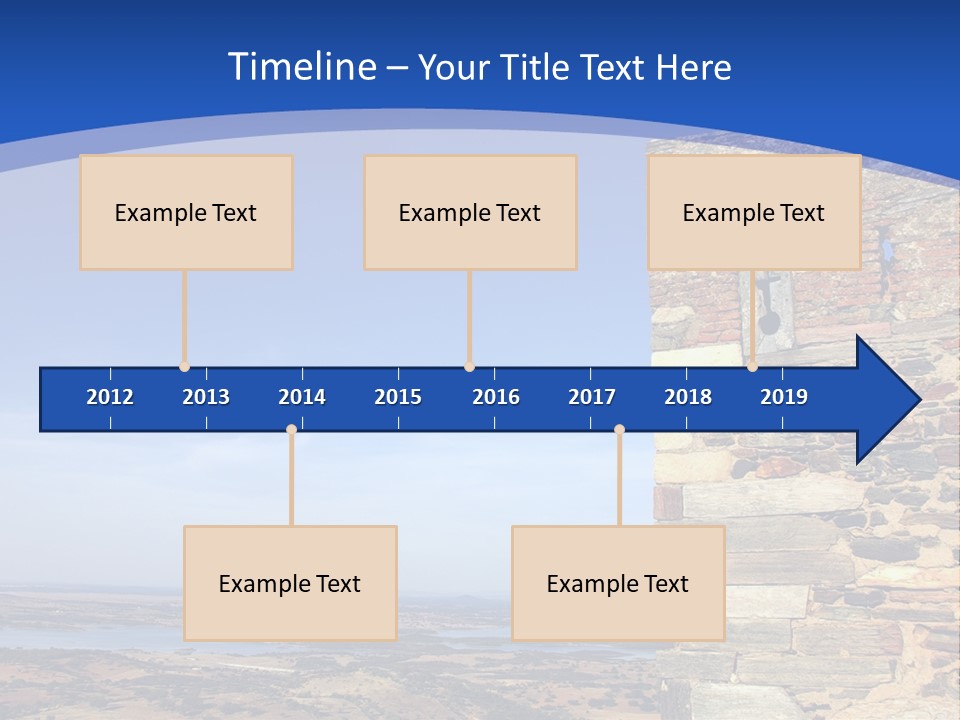 Timeline – Your Title Text Here

Example Text

Example Text

Example Text

2012 2013 2014 2015 2016 2017 2018 2019

Example Text

Example Text